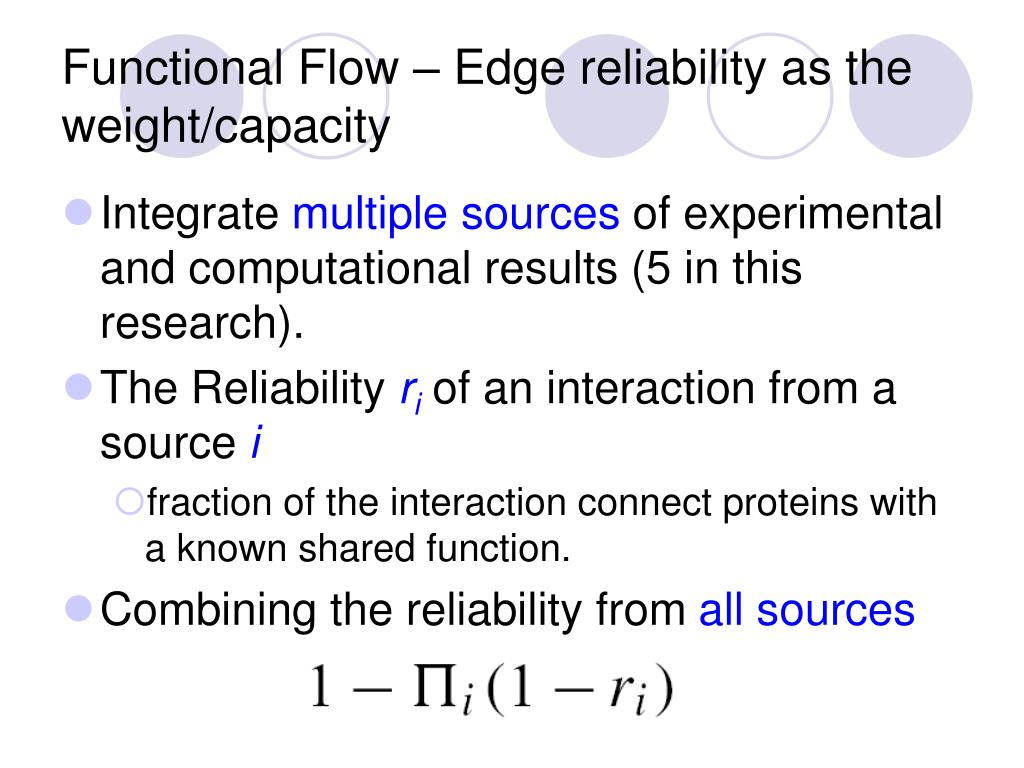 Functional Flow – Edge reliability as the weight/capacity

Integrate multiple sources of experimental and computational results (5 in this research).

The Reliability $r_i$ of an interaction from a source $i$

fraction of the interaction connect proteins with a known shared function.

Combining the reliability from all sources

$1 - \Pi_i (1 - r_i)$